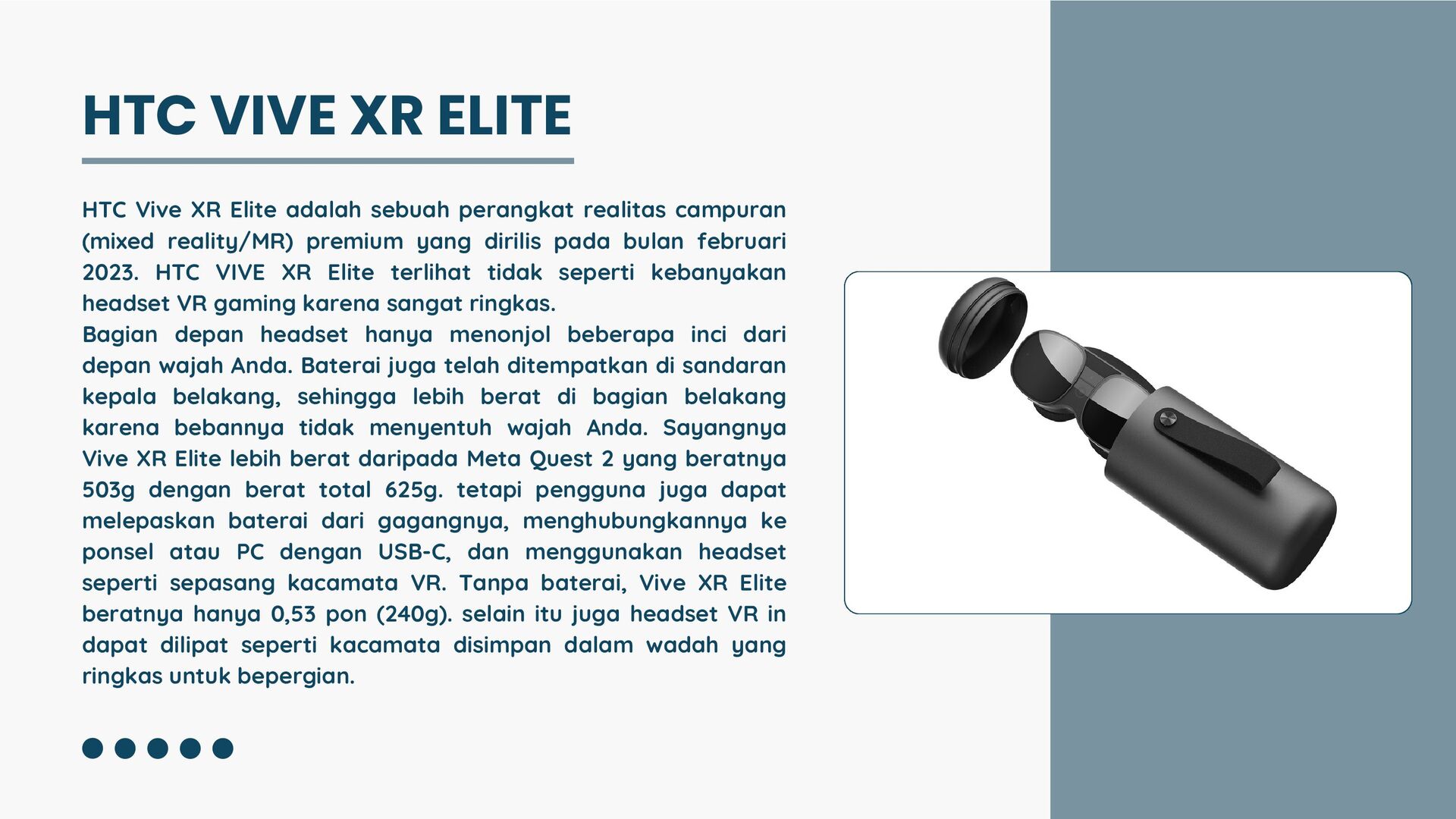 HTC VIVE XR ELITE

HTC Vive XR Elite adalah sebuah perangkat realitas campuran (mixed reality/MR) premium yang dirilis pada bulan februari 2023. HTC VIVE XR Elite terlihat tidak seperti kebanyakan headset VR gaming karena sangat ringkas.
Bagian depan headset hanya menonjol beberapa inci dari depan wajah Anda. Baterai juga telah ditempatkan di sandaran kepala belakang, sehingga lebih berat di bagian belakang karena bebannya tidak menyentuh wajah Anda. Sayangnya Vive XR Elite lebih berat daripada Meta Quest 2 yang beratnya 503g dengan berat total 625g. tetapi pengguna juga dapat melepaskan baterai dari gagangnya, menghubungkannya ke ponsel atau PC dengan USB-C, dan menggunakan headset seperti sepasang kacamata VR. Tanpa baterai, Vive XR Elite beratnya hanya 0,53 pon (240g). selain itu juga headset VR in dapat dilipat seperti kacamata disimpan dalam wadah yang ringkas untuk bepergian.